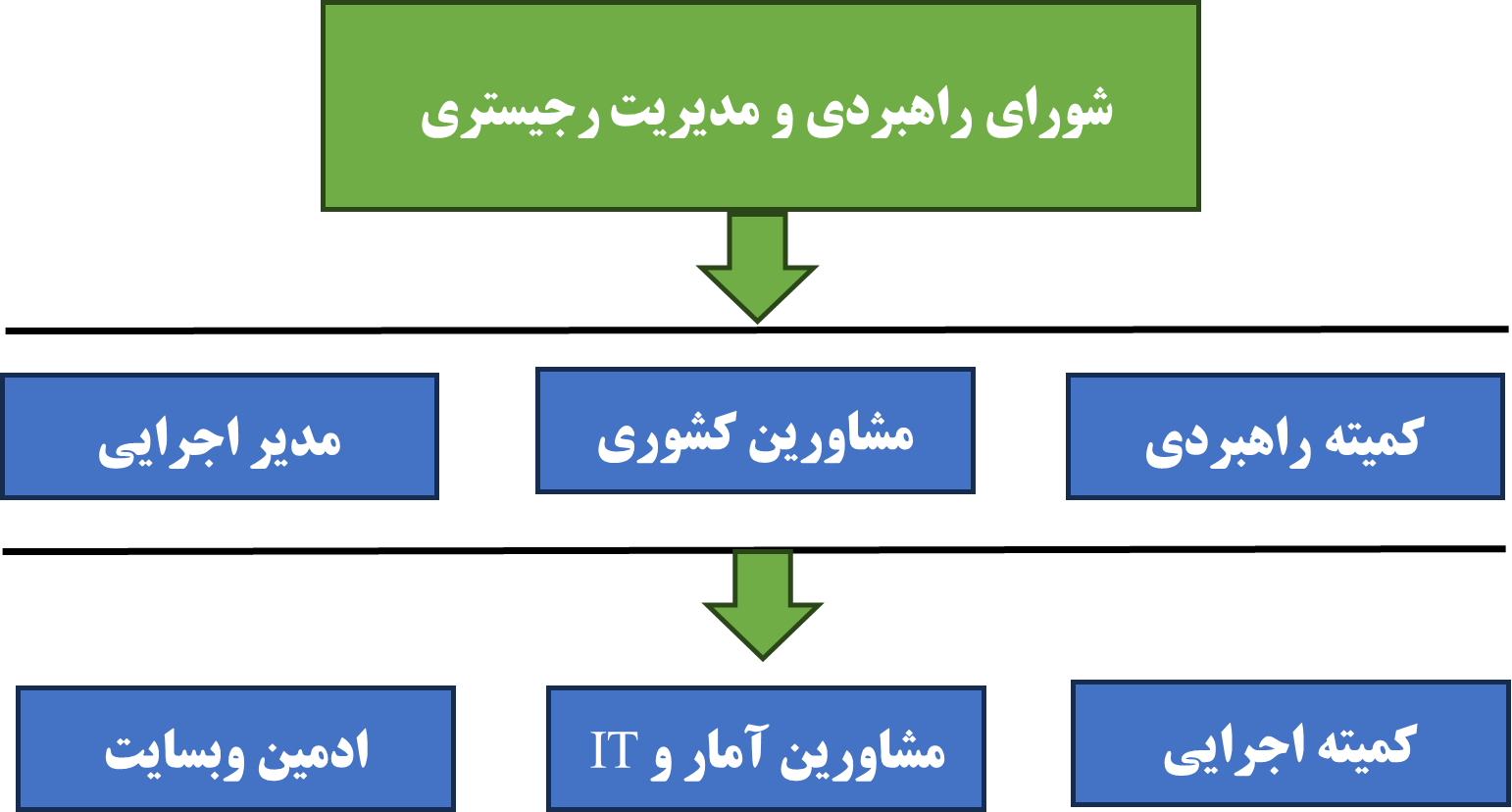 شورای راهبردی و مدیریت رجیستری

کمیته راهبردی

مشاورین کشوری

مدیر اجرایی

کمیته اجرایی

مشاورین آمار و IT

ادمین وبسایت